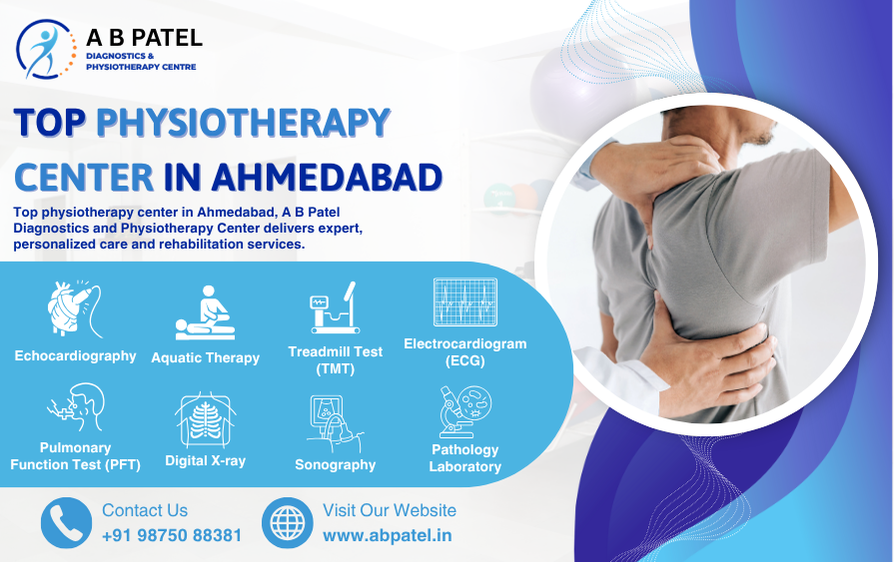 A B PATEL
DIAGNOSTICS & PHYSIOTHERAPY CENTRE

TOP PHYSIOTHERAPY CENTER IN AHMEDABAD

Top physiotherapy center in Ahmedabad, A B Patel Diagnostics and Physiotherapy Center delivers expert, personalized care and rehabilitation services.

Echocardiography

Aquatic Therapy

Treadmill Test (TMT)

Electrocardiogram (ECG)

Pulmonary Function Test (PFT)

Digital X-ray

Sonography

Pathology Laboratory

Contact Us
+91 98750 88381

Visit Our Website
www.abpatel.in